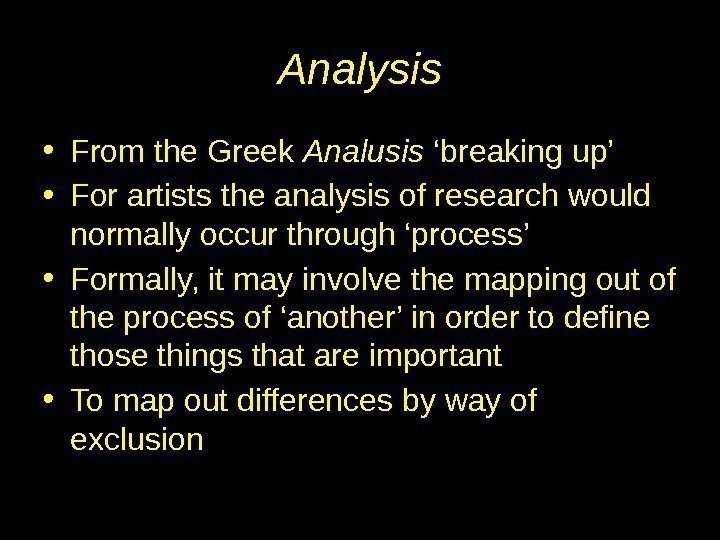 Analysis

• From the Greek Analusis ‘breaking up’
• For artists the analysis of research would normally occur through ‘process’
• Formally, it may involve the mapping out of the process of ‘another’ in order to define those things that are important
• To map out differences by way of exclusion